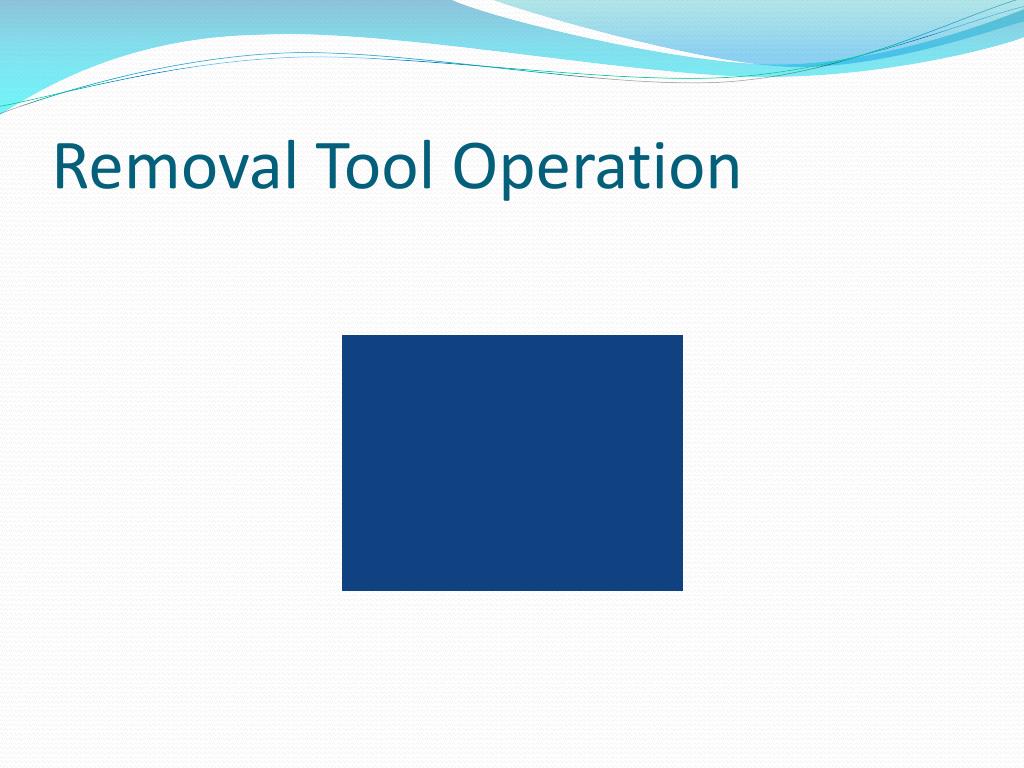 Removal Tool Operation